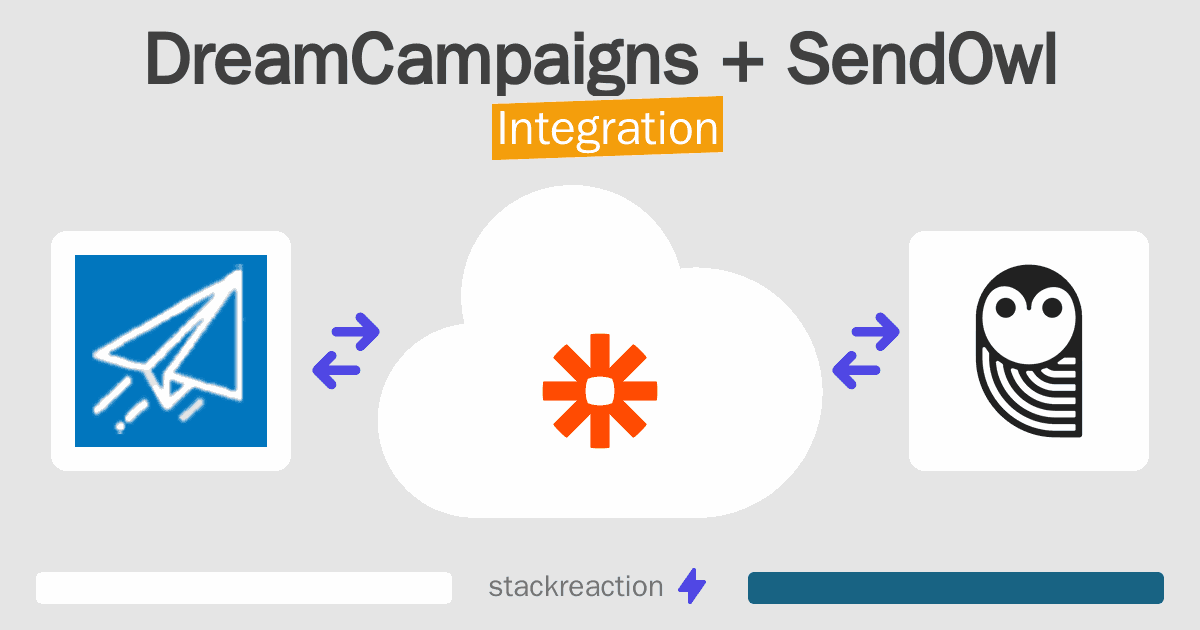 DreamCampaigns + SendOwl
Integration

stackreaction